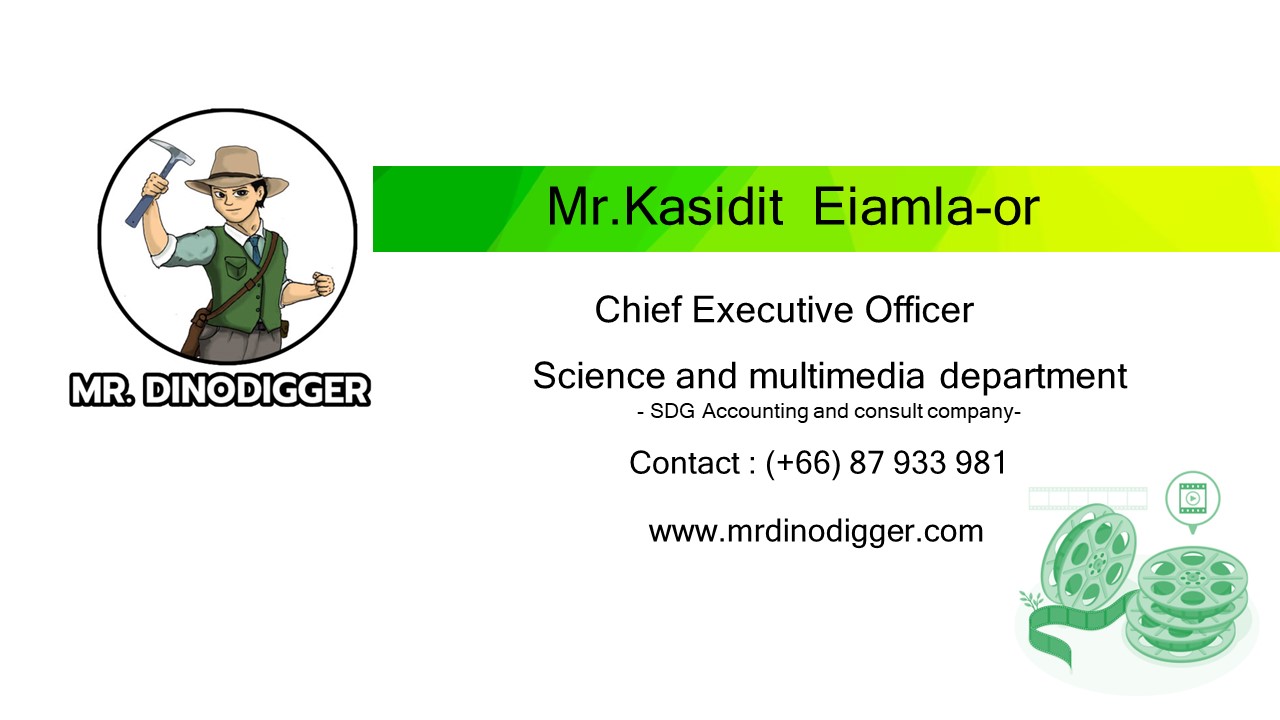 MR. DINODIGGER

Mr.Kasidit Eiamla-or

Chief Executive Officer

Science and multimedia department

- SDG Accounting and consult company-

Contact : (+66) 87 933 981

www.mrdinodigger.com